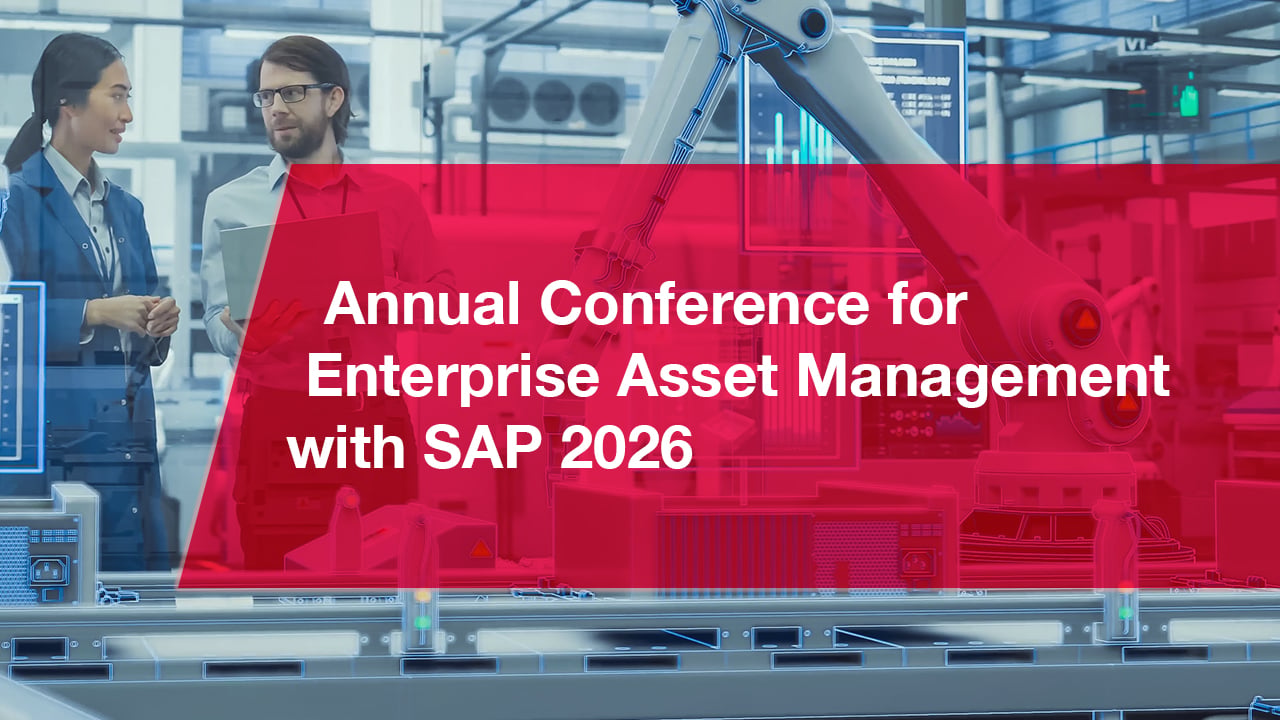 Annual Conference for Enterprise Asset Management with SAP 2026